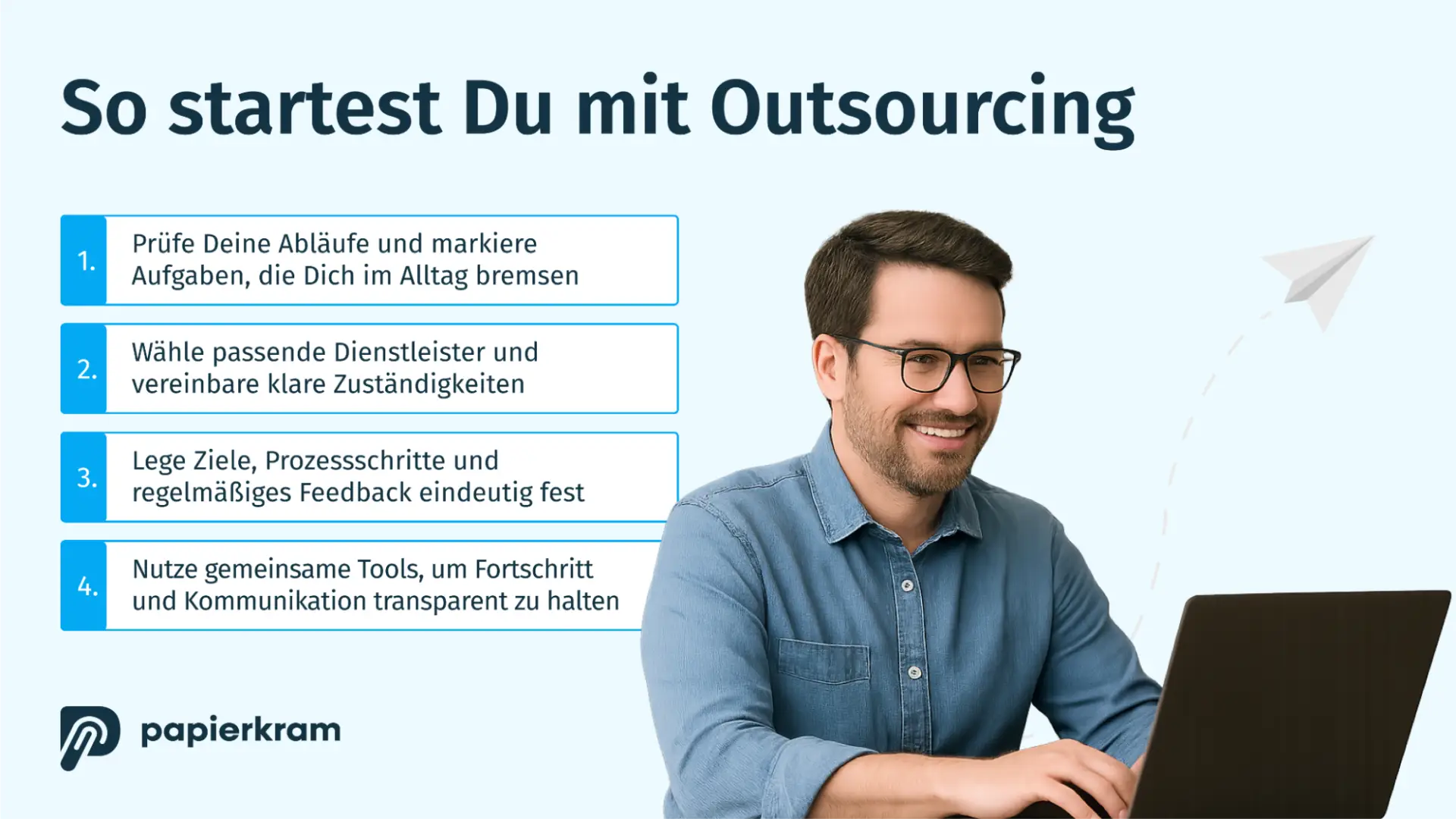 So startest Du mit Outsourcing

1. Prüfe Deine Abläufe und markiere Aufgaben, die Dich im Alltag bremsen

2. Wähle passende Dienstleister und vereinbare klare Zuständigkeiten

3. Lege Ziele, Prozessschritte und regelmäßiges Feedback eindeutig fest

4. Nutze gemeinsame Tools, um Fortschritt und Kommunikation transparent zu halten

papierkram